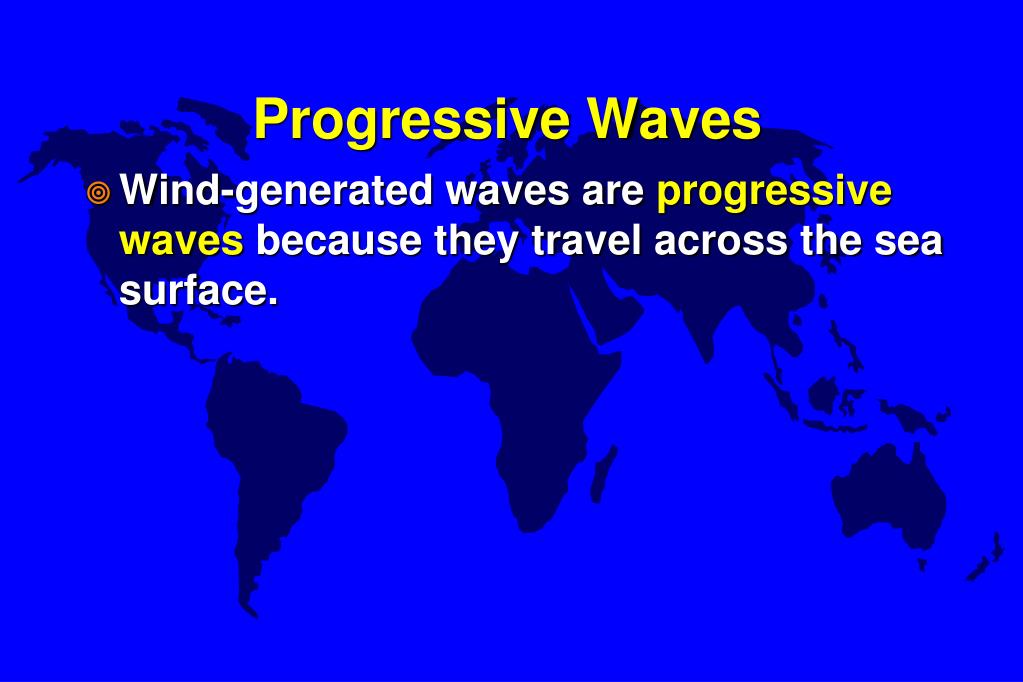 Progressive Waves

Wind-generated waves are progressive waves because they travel across the sea surface.